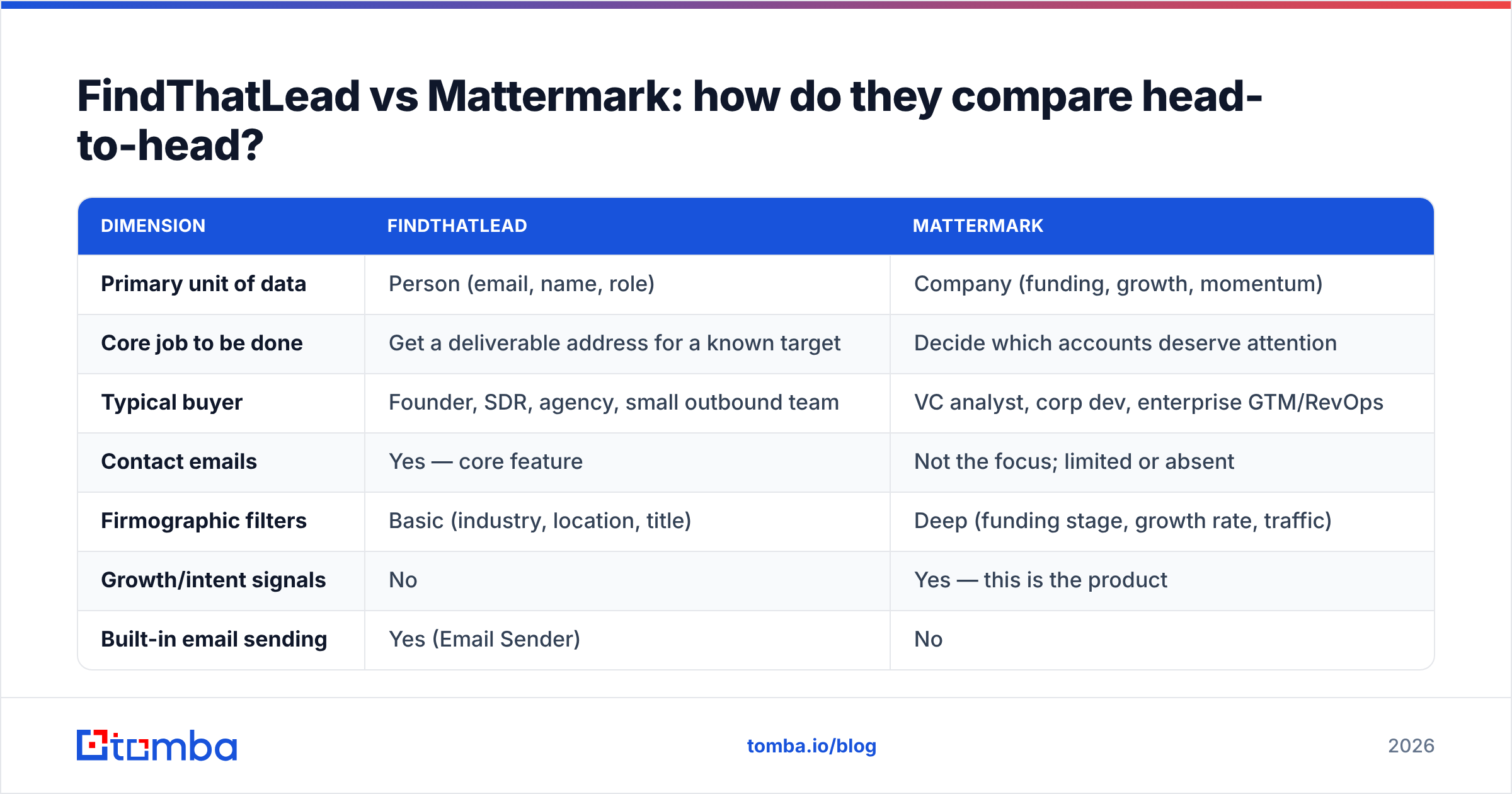 FindThatLead vs Mattermark: how do they compare head-to-head?

| DIMENSION | FINDTHATLEAD | MATTERMARK |
|---|---|---|
| Primary unit of data | Person (email, name, role) | Company (funding, growth, momentum) |
| Core job to be done | Get a deliverable address for a known target | Decide which accounts deserve attention |
| Typical buyer | Founder, SDR, agency, small outbound team | VC analyst, corp dev, enterprise GTM/RevOps |
| Contact emails | Yes — core feature | Not the focus; limited or absent |
| Firmographic filters | Basic (industry, location, title) | Deep (funding stage, growth rate, traffic) |
| Growth/intent signals | No | Yes — this is the product |
| Built-in email sending | Yes (Email Sender) | No |

tomba

tomba.io/blog

2026